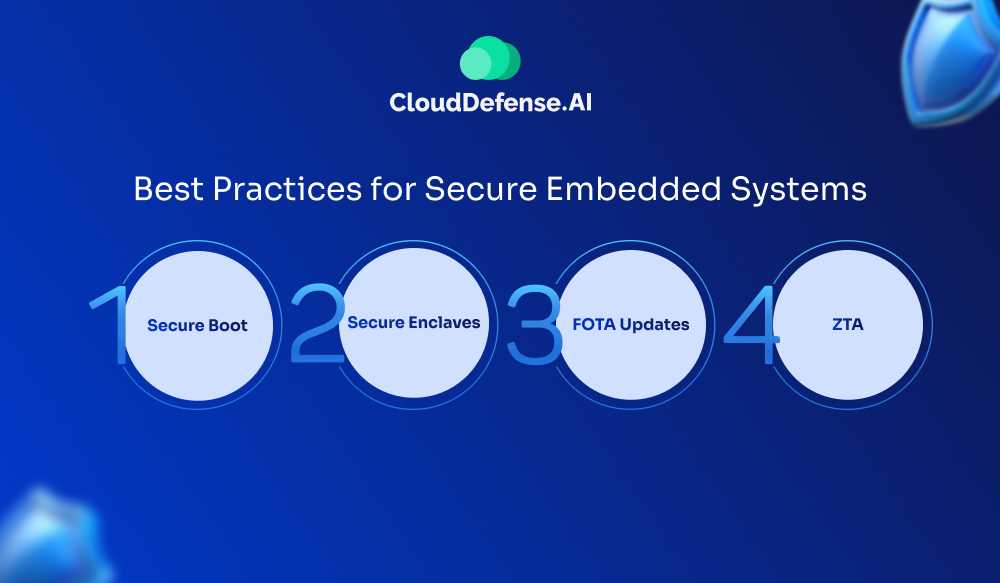 CloudDefense.AI

Best Practices for Secure Embedded Systems

1 Secure Boot

2 Secure Enclaves

3 FOTA Updates

4 ZTA